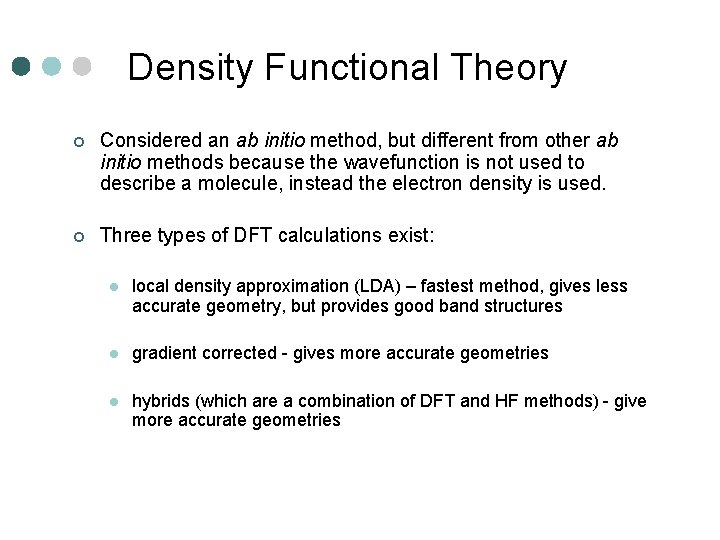 Density Functional Theory

Considered an ab initio method, but different from other ab initio methods because the wavefunction is not used to describe a molecule, instead the electron density is used.

Three types of DFT calculations exist:

local density approximation (LDA) – fastest method, gives less accurate geometry, but provides good band structures

gradient corrected - gives more accurate geometries

hybrids (which are a combination of DFT and HF methods) - give more accurate geometries